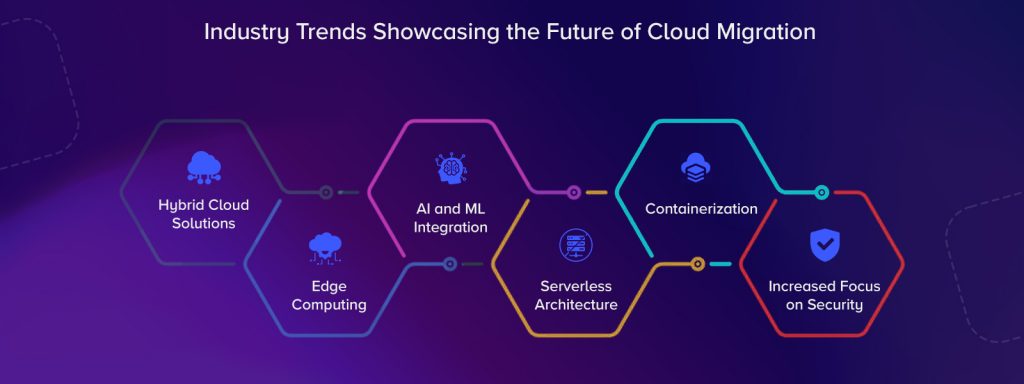 Industry Trends Showcasing the Future of Cloud Migration

Hybrid Cloud Solutions

Edge Computing

AI and ML Integration

Serverless Architecture

Containerization

Increased Focus on Security